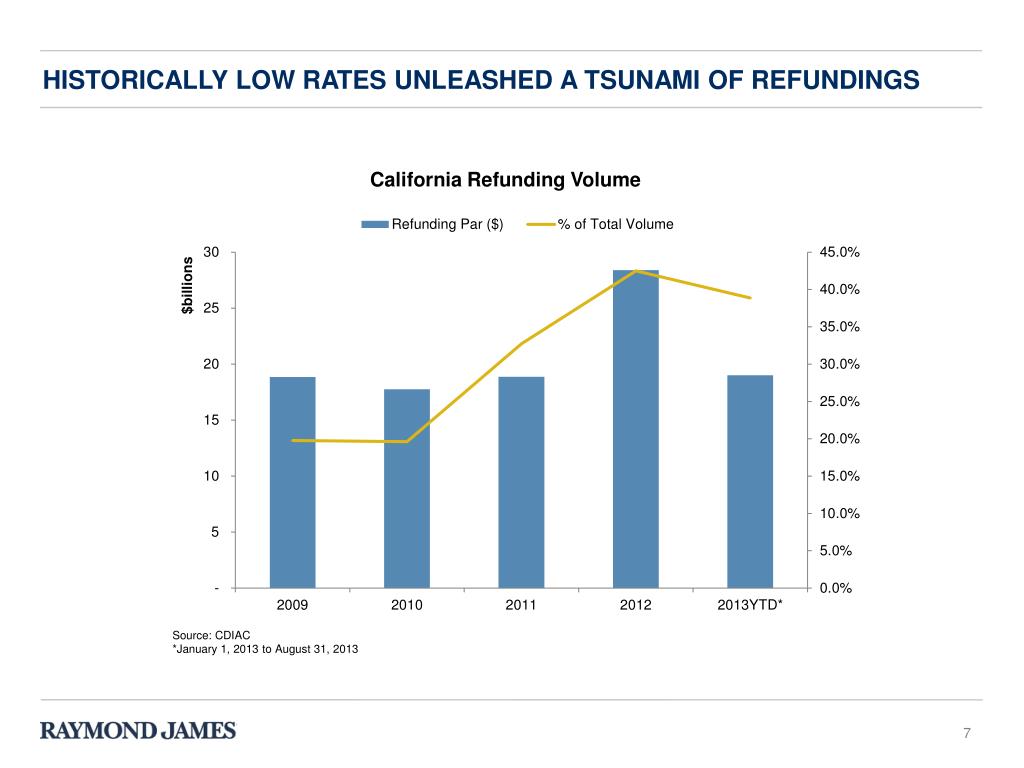 HISTORICALLY LOW RATES UNLEASHED A TSUNAMI OF REFUNDINGS

California Refunding Volume

Refunding Par ($)
% of Total Volume

$billions

30
25
20
15
10
5
-

45.0%
40.0%
35.0%
30.0%
25.0%
20.0%
15.0%
10.0%
5.0%
0.0%

2009
2010
2011
2012
2013YTD*

Source: CDIAC
*January 1, 2013 to August 31, 2013

RAYMOND JAMES

7